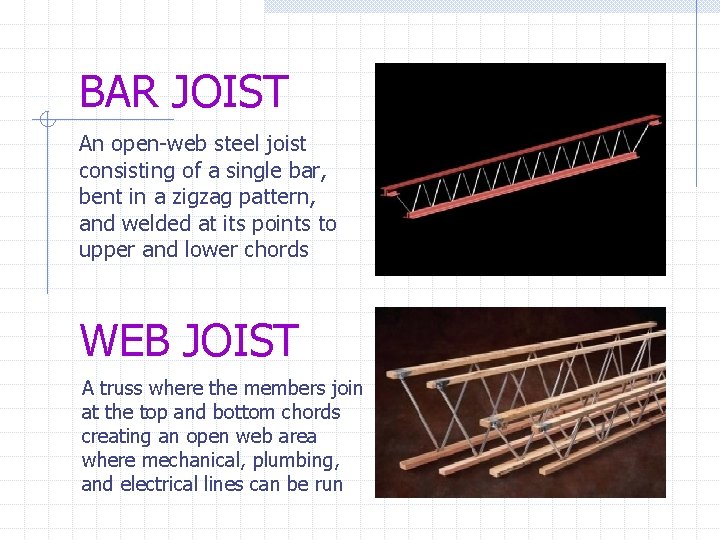 BAR JOIST

An open-web steel joist consisting of a single bar, bent in a zigzag pattern, and welded at its points to upper and lower chords

WEB JOIST

A truss where the members join at the top and bottom chords creating an open web area where mechanical, plumbing, and electrical lines can be run